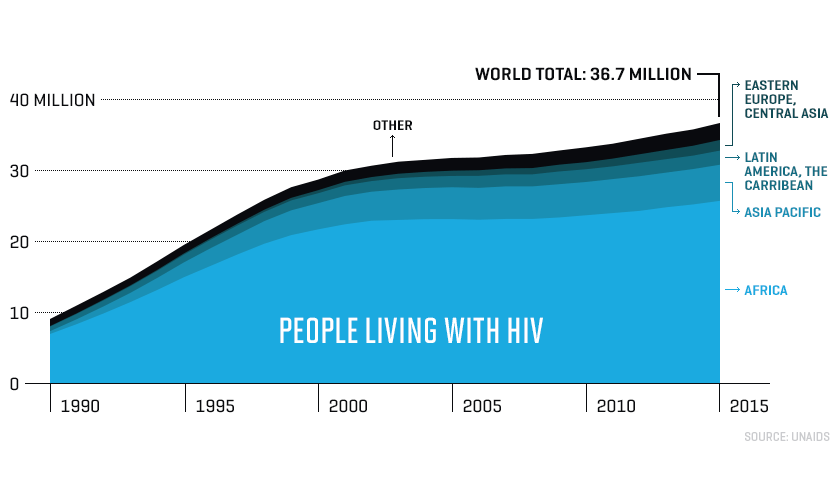 WORLD TOTAL: 36.7 MILLION

40 MILLION
30
20
10
0

OTHER

EASTERN EUROPE, CENTRAL ASIA

LATIN AMERICA, THE CARRIBEAN

ASIA PACIFIC

AFRICA

PEOPLE LIVING WITH HIV

1990
1995
2000
2005
2010
2015

SOURCE: UNAIDS